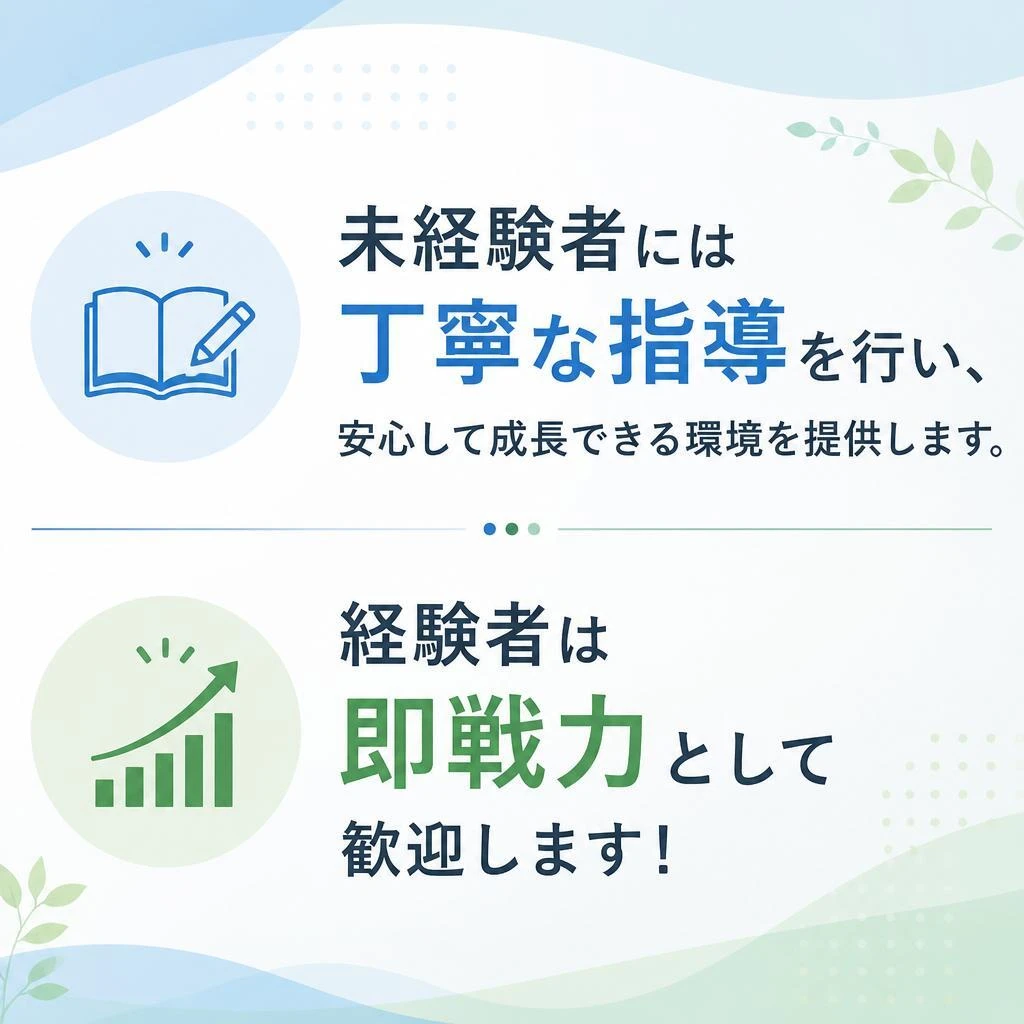 未経験者には
丁寧な指導を行い、
安心して成長できる環境を提供します。

経験者は
即戦力として
歓迎します!